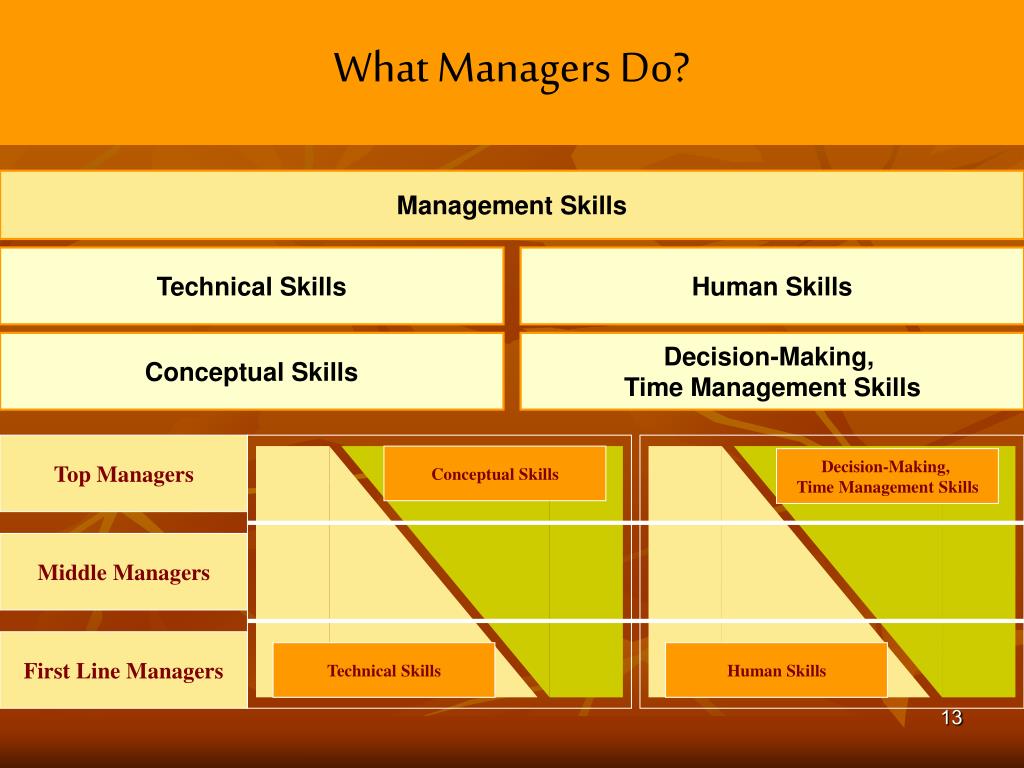 What Managers Do?

Management Skills

Technical Skills

Human Skills

Conceptual Skills

Decision-Making, Time Management Skills

Top Managers

Middle Managers

First Line Managers

Conceptual Skills

Technical Skills

Decision-Making, Time Management Skills

Human Skills

13